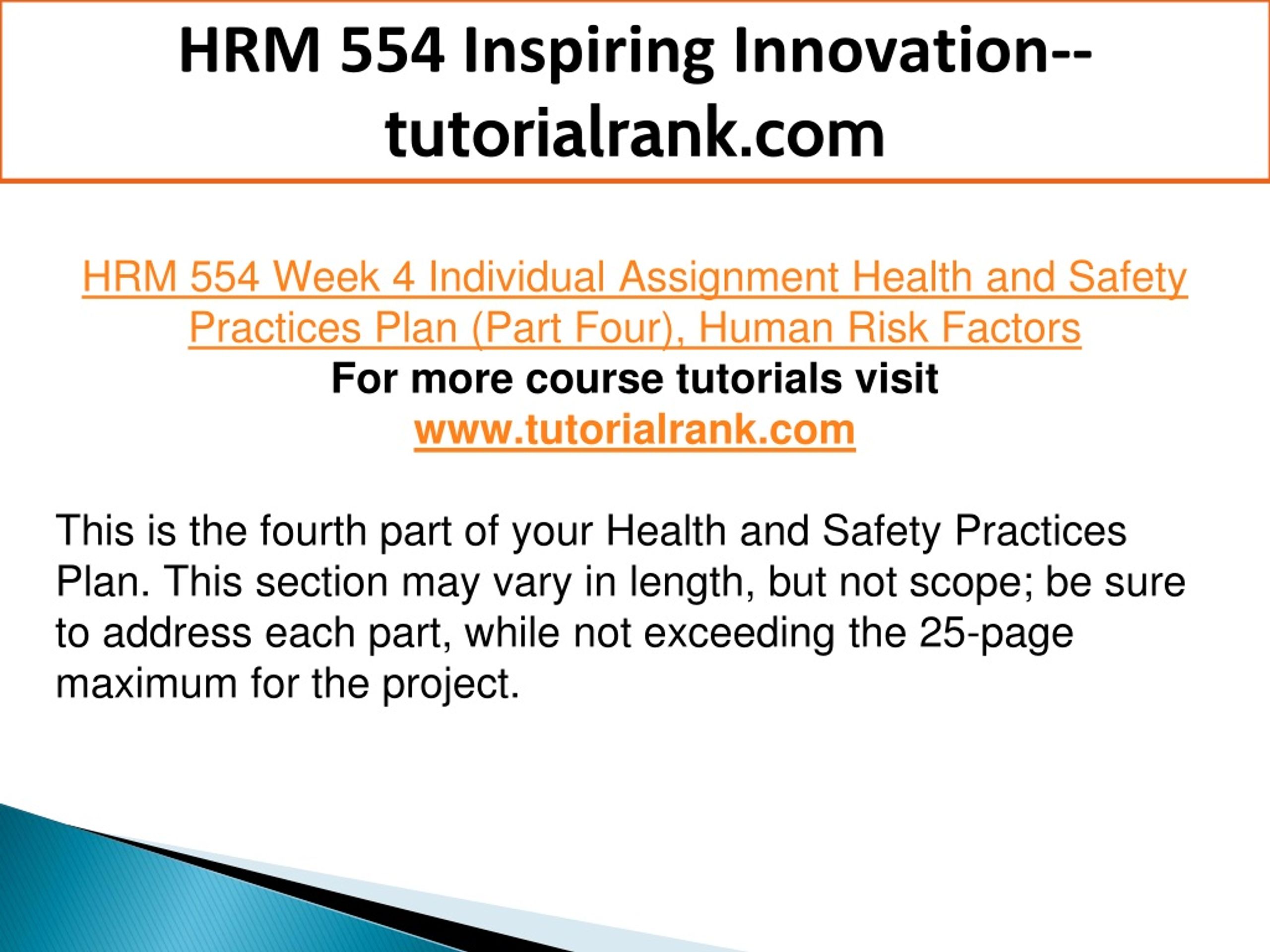 HRM 554 Inspiring Innovation--tutorialrank.com

HRM 554 Week 4 Individual Assignment Health and Safety Practices Plan (Part Four), Human Risk Factors
For more course tutorials visit
www.tutorialrank.com

This is the fourth part of your Health and Safety Practices Plan. This section may vary in length, but not scope; be sure to address each part, while not exceeding the 25-page maximum for the project.